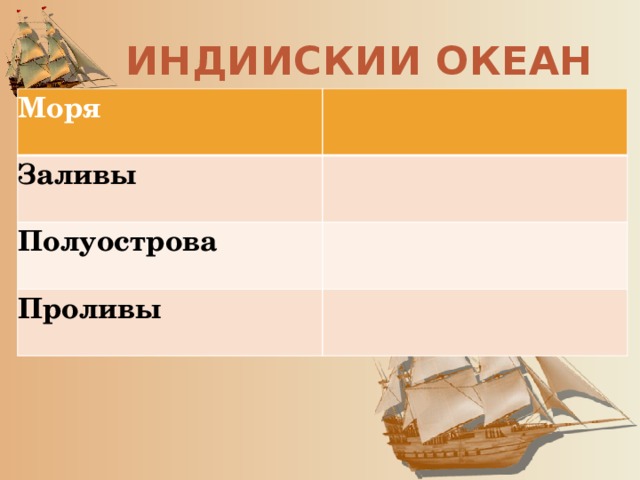 ИНДИИСКИИ ОКЕАН

| Моря | |
|---|---|
| Заливы | |
| Полуострова | |
| Проливы | |